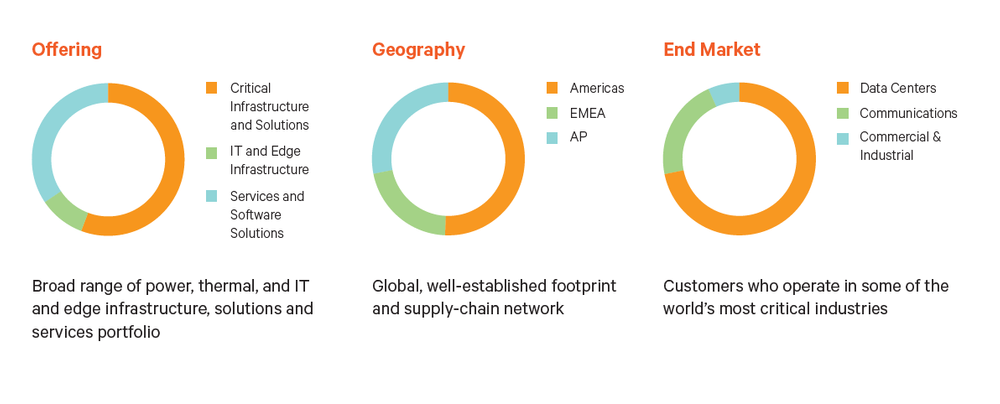 Offering

Critical Infrastructure and Solutions

IT and Edge Infrastructure

Services and Software Solutions

Broad range of power, thermal, and IT and edge infrastructure, solutions and services portfolio

Geography

Americas

EMEA

AP

Global, well-established footprint and supply-chain network

End Market

Data Centers

Communications

Commercial & Industrial

Customers who operate in some of the world's most critical industries